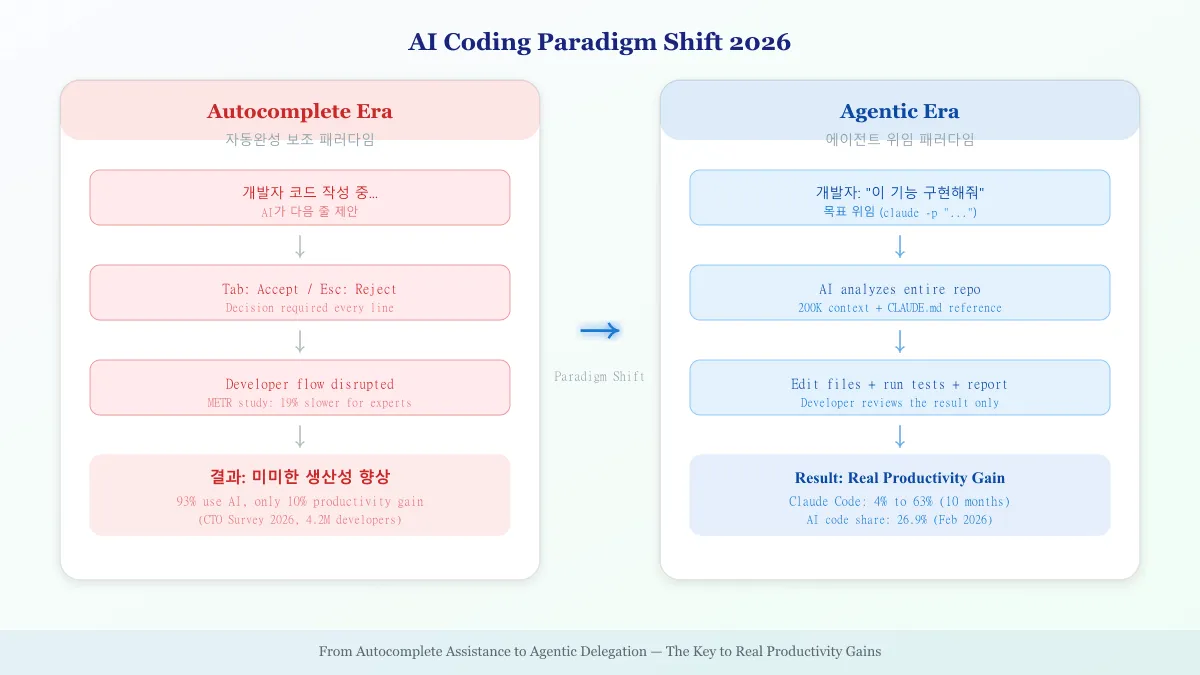 AI Coding Paradigm Shift 2026

Autocomplete Era
자동완성 보조 패러다임

개발자 코드 작성 중...
AI가 다음 줄 제안

Tab: Accept / Esc: Reject
Decision required every line

Developer flow disrupted
METR study: 19% slower for experts

결과: 미미한 생산성 향상
93% use AI, only 10% productivity gain
(CTO Survey 2026, 4.2M developers)

Paradigm Shift

Agentic Era
에이전트 위임 패러다임

개발자: "이 기능 구현해줘"
목표 위임 (claude -p "...")

AI analyzes entire repo
200K context + CLAUDE.md reference

Edit files + run tests + report
Developer reviews the result only

Result: Real Productivity Gain
Claude Code: 4% to 63% (10 months)
AI code share: 26.9% (Feb 2026)

From Autocomplete Assistance to Agentic Delegation — The Key to Real Productivity Gains